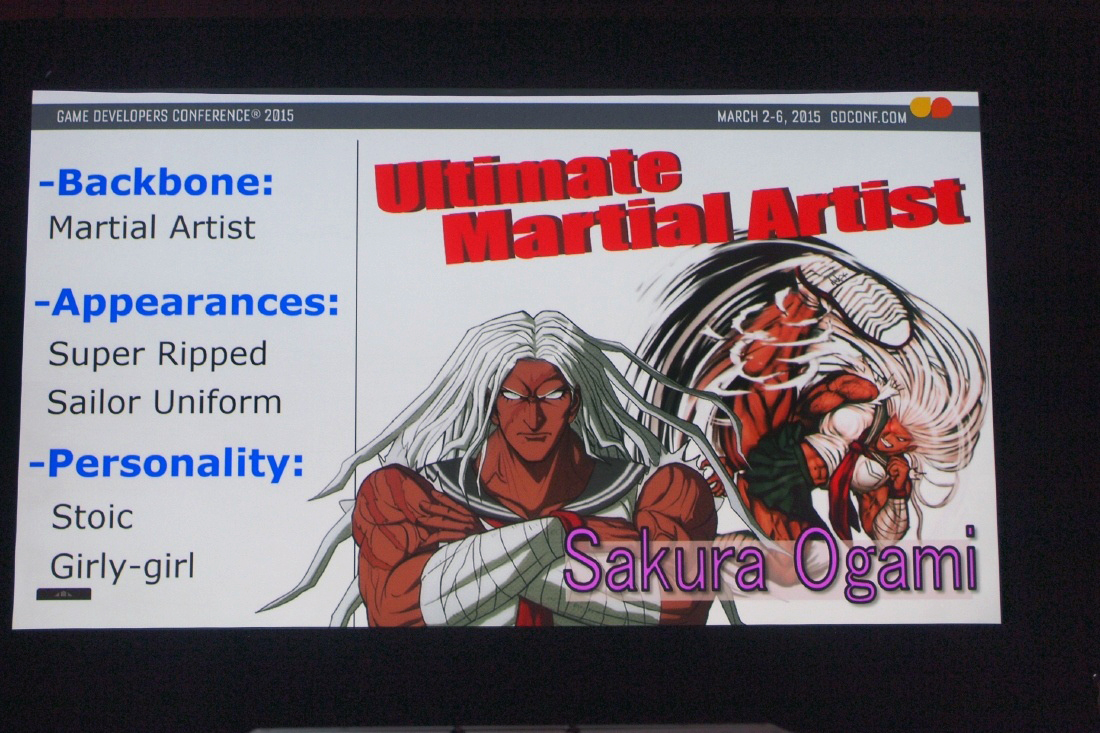 GAME DEVELOPERS CONFERENCE® 2015

MARCH 2-6, 2015 GDCONF.COM

-Backbone:
Martial Artist

-Appearances:
Super Ripped
Sailor Uniform

-Personality:
Stoic
Girly-girl

Ultimate Martial Artist

Sakura Ogami